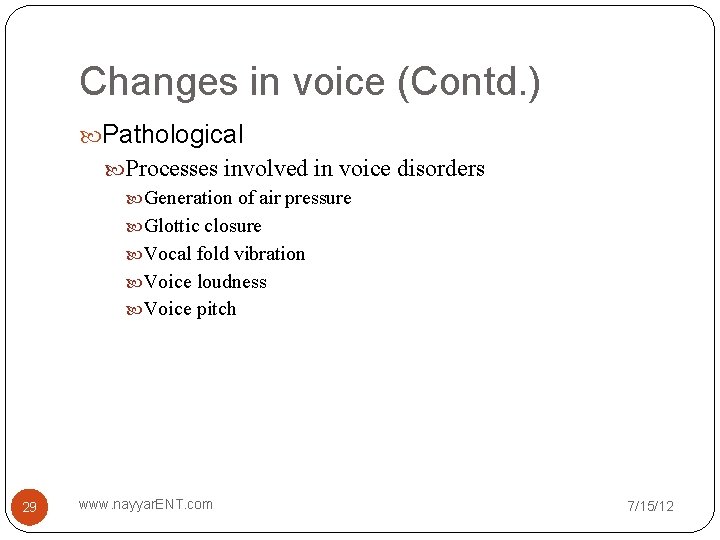 Changes in voice (Contd.)

Pathological

Processes involved in voice disorders

Generation of air pressure

Glottic closure

Vocal fold vibration

Voice loudness

Voice pitch

29

www.nayyarENT.com

7/15/12